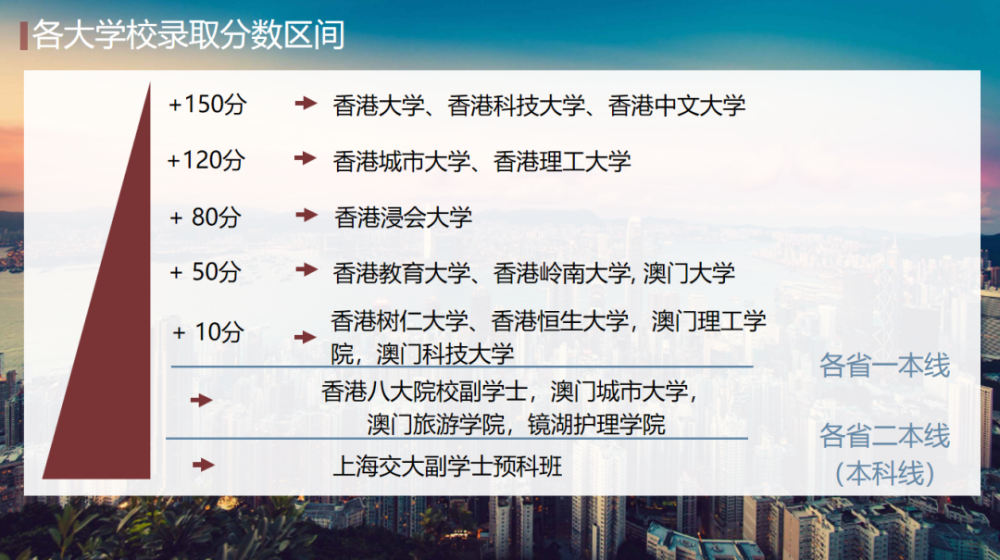 各大学校录取分数区间

+150分 香港大学、香港科技大学、香港中文大学

+120分 香港城市大学、香港理工大学

+ 80分 香港浸会大学

+ 50分 香港教育大学、香港岭南大学, 澳门大学

+ 10分 香港树仁大学、香港恒生大学，澳门理工学院，澳门科技大学

各省一本线

香港八大院校副学士，澳门城市大学，澳门旅游学院，镜湖护理学院

各省二本线（本科线）

上海交大副学士预科班